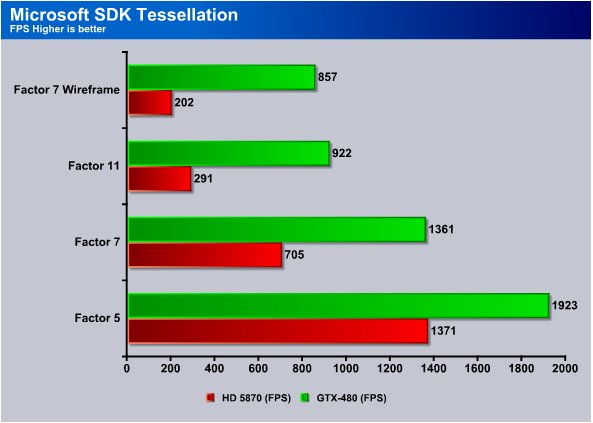 Microsoft SDK Tessellation
FPS Higher is better

Factor 7 Wireframe
857
202
Factor 11
922
291
Factor 7
1361
705
Factor 5
1923
1371

0 200 400 600 800 1000 1200 1400 1600 1800 2000

HD 5870 (FPS) GTX-480 (FPS)